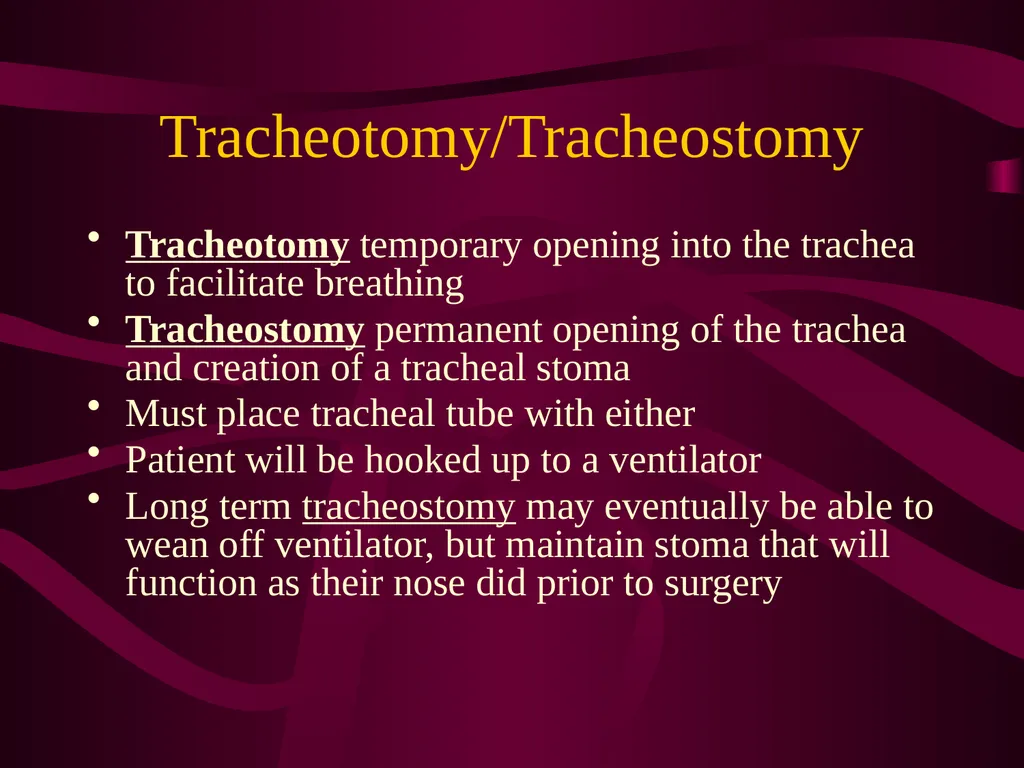 Tracheotomy/Tracheostomy

• Tracheotomy temporary opening into the trachea to facilitate breathing
• Tracheostomy permanent opening of the trachea and creation of a tracheal stoma
• Must place tracheal tube with either
• Patient will be hooked up to a ventilator
• Long term tracheostomy may eventually be able to wean off ventilator, but maintain stoma that will function as their nose did prior to surgery